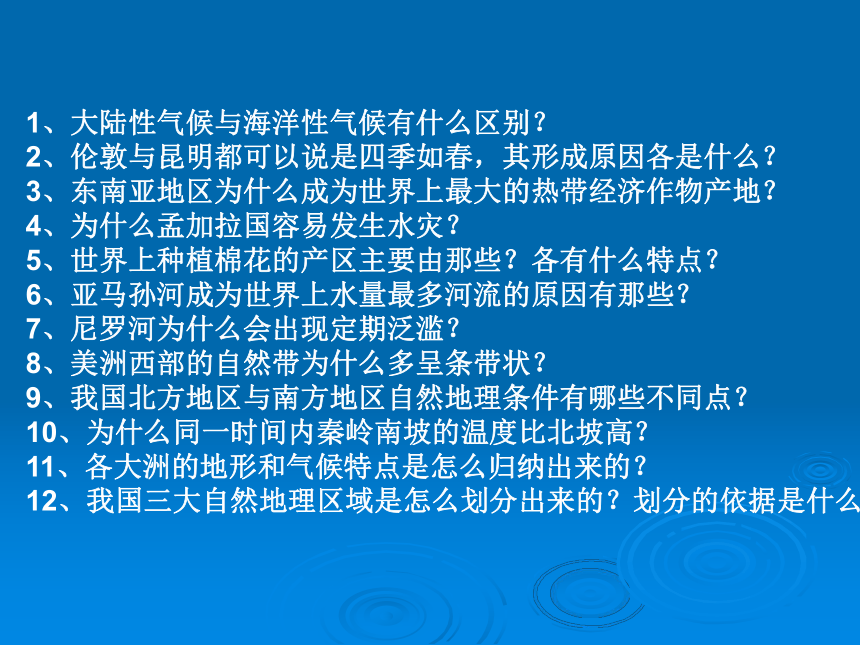 1、大陆性气候与海洋性气候有什么区别？
2、伦敦与昆明都可以说是四季如春，其形成原因各是什么？
3、东南亚地区为什么成为世界上最大的热带经济作物产地？
4、为什么孟加拉国容易发生水灾？
5、世界上种植棉花的产区主要由那些？各有什么特点？
6、亚马孙河成为世界上水量最多河流的原因有那些？
7、尼罗河为什么会出现定期泛滥？
8、美洲西部的自然带为什么多呈条带状？
9、我国北方地区与南方地区自然地理条件有哪些不同点？
10、为什么同一时间内秦岭南坡的温度比北坡高？
11、各大洲的地形和气候特点是怎么归纳出来的？
12、我国三大自然地理区域是怎么划分出来的？划分的依据是什么